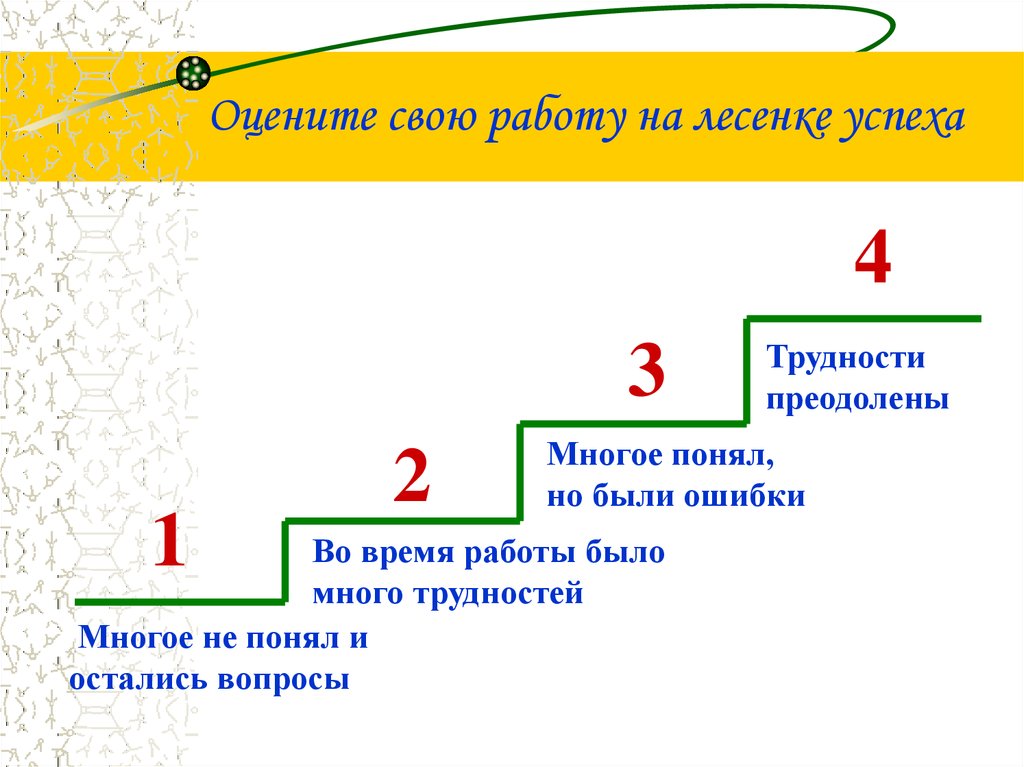 Оцените свою работу на лесенке успеха

4

Трудности преодолены

3

Многое понял, но были ошибки

2

Во время работы было много трудностей

1

Многое не понял и остались вопросы